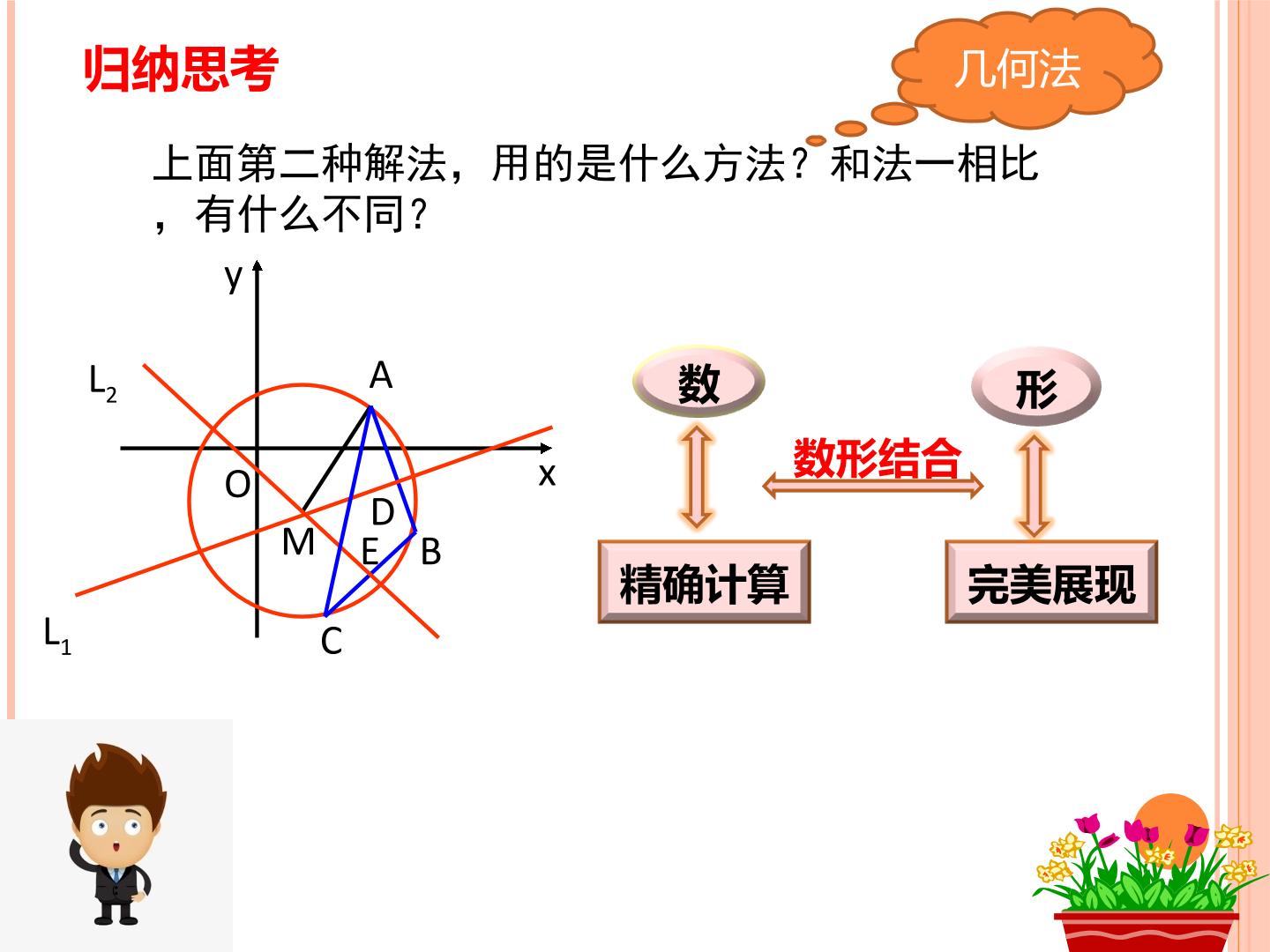 归纳思考

几何法

上面第二种解法，用的是什么方法？和法一相比，有什么不同？

y
$L_2$
A
O
x
D
M
E
B
$L_1$
C

数
形
数形结合
精确计算
完美展现